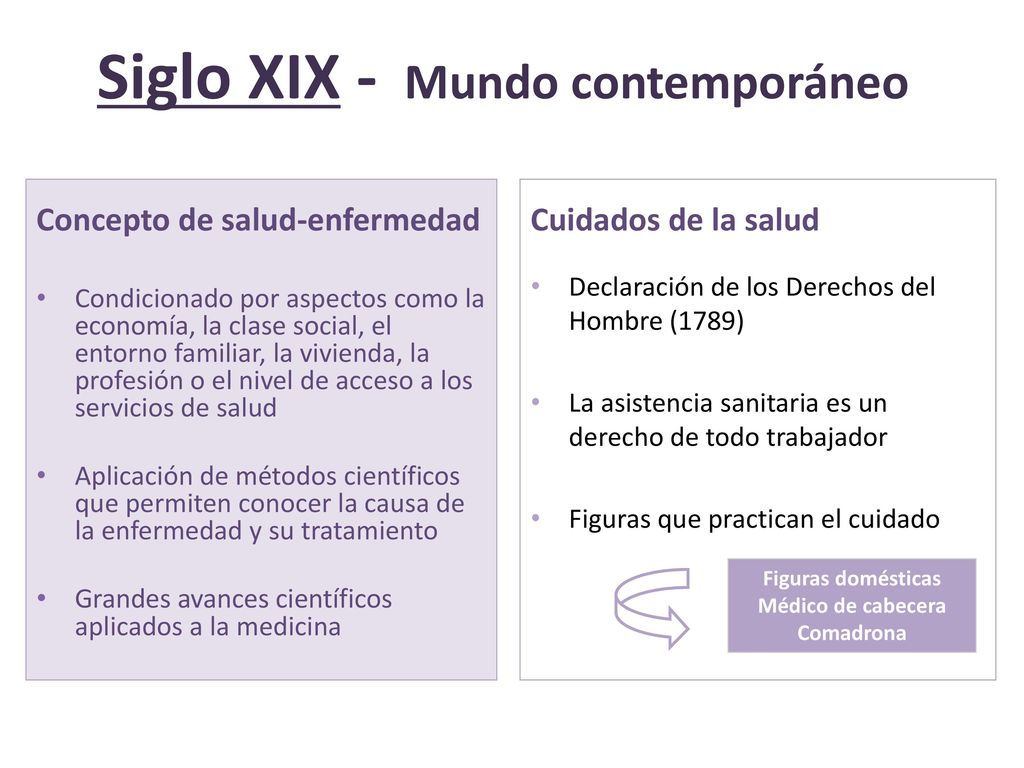 Siglo XIX - Mundo contemporáneo

Concepto de salud-enfermedad

• Condicionado por aspectos como la economía, la clase social, el entorno familiar, la vivienda, la profesión o el nivel de acceso a los servicios de salud

• Aplicación de métodos científicos que permiten conocer la causa de la enfermedad y su tratamiento

• Grandes avances científicos aplicados a la medicina

Cuidados de la salud

• Declaración de los Derechos del Hombre (1789)

• La asistencia sanitaria es un derecho de todo trabajador

• Figuras que practican el cuidado

Figuras domésticas
Médico de cabecera
Comadrona